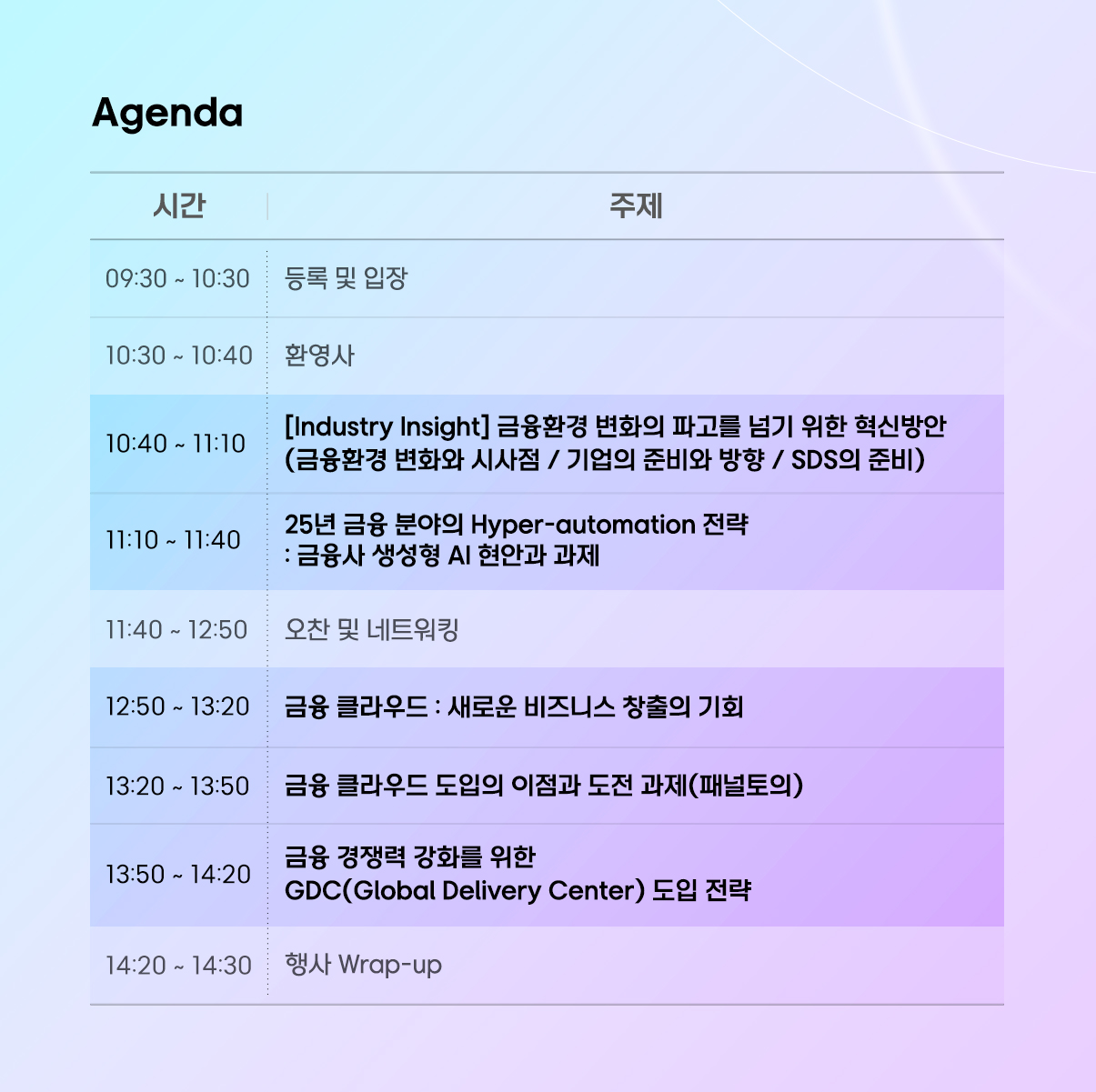 Agenda

| 시간 | 주제 |
|---|---|
| 09:30 ~ 10:30 | 등록 및 입장 |
| 10:30 ~ 10:40 | 환영사 |
| 10:40 ~ 11:10 | [Industry Insight] 금융환경 변화의 파고를 넘기 위한 혁신방안 (금융환경 변화와 시사점 / 기업의 준비와 방향 / SDS의 준비) |
| 11:10 ~ 11:40 | 25년 금융 분야의 Hyper-automation 전략 : 금융사 생성형 AI 현안과 과제 |
| 11:40 ~ 12:50 | 오찬 및 네트워킹 |
| 12:50 ~ 13:20 | 금융 클라우드 : 새로운 비즈니스 창출의 기회 |
| 13:20 ~ 13:50 | 금융 클라우드 도입의 이점과 도전 과제(패널토의) |
| 13:50 ~ 14:20 | 금융 경쟁력 강화를 위한 GDC(Global Delivery Center) 도입 전략 |
| 14:20 ~ 14:30 | 행사 Wrap-up |